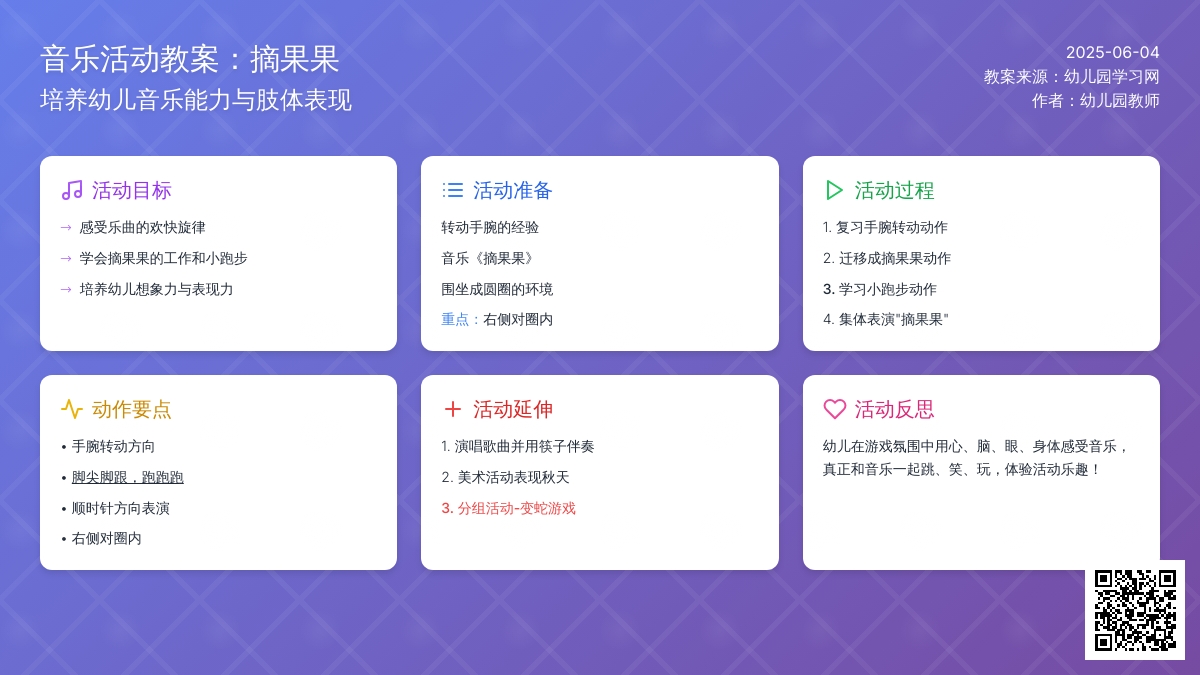 音乐活动教案：摘果果
培养幼儿音乐能力与肢体表现

2025-06-04
教案来源：幼儿园学习网
作者：幼儿园教师

活动目标
→ 感受乐曲的欢快旋律
→ 学会摘果果的工作和小跑步
→ 培养幼儿想象力与表现力

活动准备
转动手腕的经验
音乐《摘果果》
围坐成圆圈的环境
重点：右侧对圈内

活动过程
1. 复习手腕转动动作
2. 迁移成摘果果动作
3. 学习小跑步动作
4. 集体表演"摘果果"

动作要点
• 手腕转动方向
• 脚尖脚跟，跑跑跑
• 顺时针方向表演
• 右侧对圈内

活动延伸
1. 演唱歌曲并用筷子伴奏
2. 美术活动表现秋天
3. 分组活动-变蛇游戏

活动反思
幼儿在游戏氛围中用心、脑、眼、身体感受音乐，真正和音乐一起跳、笑、玩，体验活动乐趣！